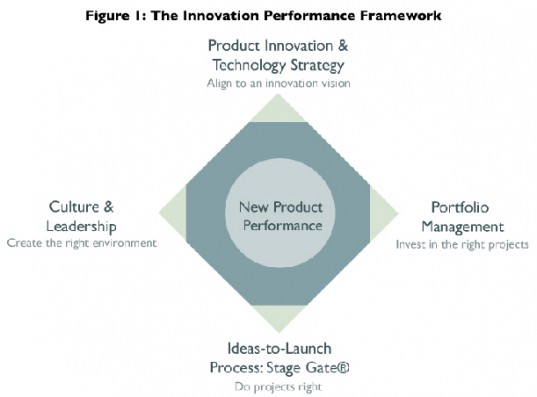 Figure 1: The Innovation Performance Framework

Product Innovation & Technology Strategy
Align to an innovation vision

Culture & Leadership
Create the right environment

New Product Performance

Portfolio Management
Invest in the right projects

Ideas-to-Launch Process: Stage Gate®
Do projects right